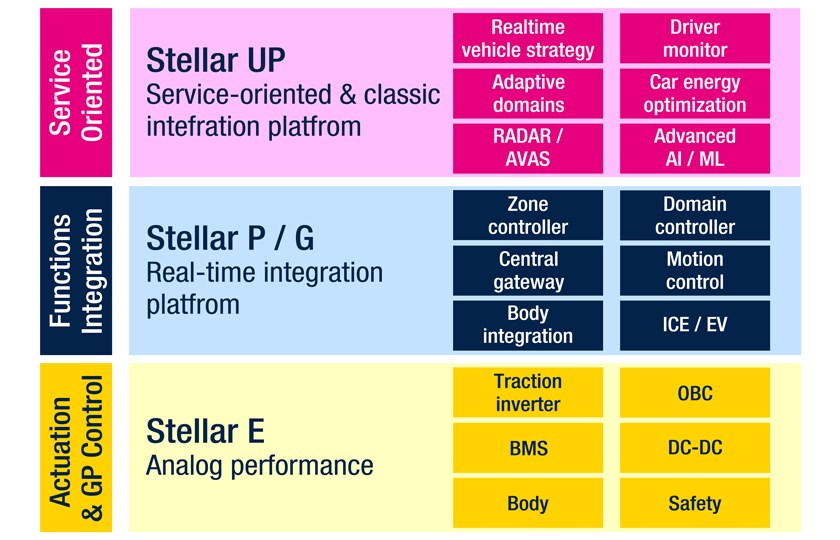 Service Oriented

Stellar UP
Service-oriented & classic intefration platfrom

Realtime vehicle strategy

Driver monitor

Adaptive domains

Car energy optimization

RADAR / AVAS

Advanced AI / ML

Functions Integration

Stellar P / G
Real-time integration platfrom

Zone controller

Domain controller

Central gateway

Motion control

Body integration

ICE / EV

Actuation & GP Control

Stellar E
Analog performance

Traction inverter

OBC

BMS

DC-DC

Body

Safety